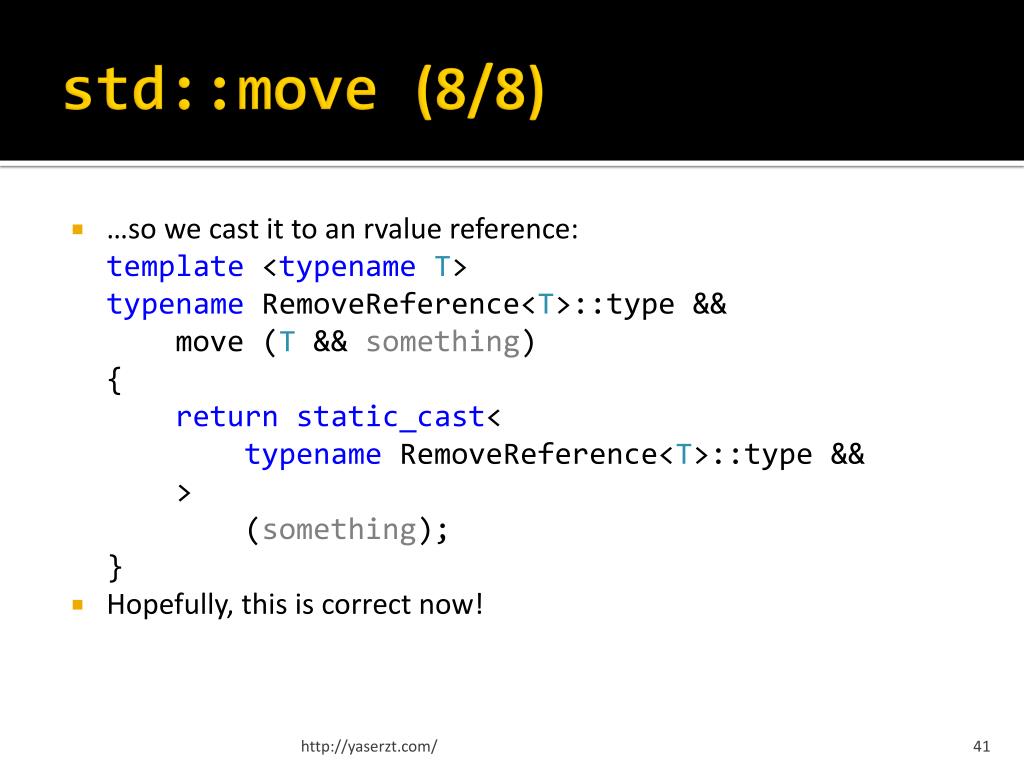 std::move (8/8)

…so we cast it to an rvalue reference:
template <typename T>
typename RemoveReference<T>::type &&
    move (T && something)
{
    return static_cast<
        typename RemoveReference<T>::type &&
    >
        (something);
}

Hopefully, this is correct now!

http://yaserzt.com/

41